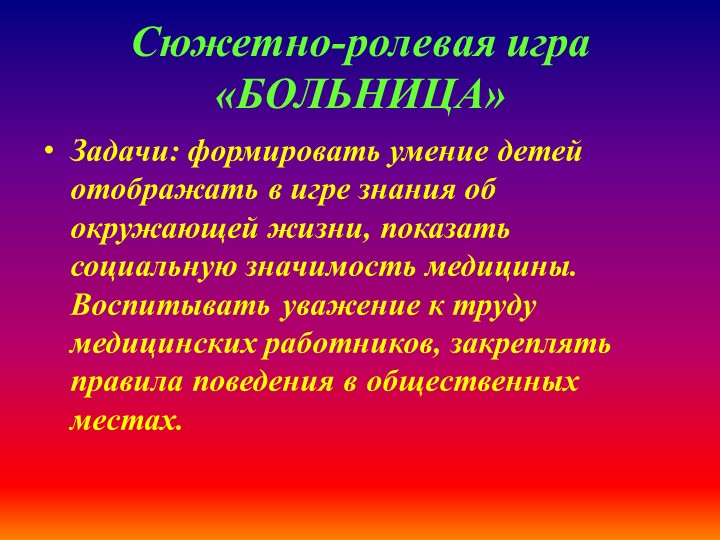 Сюжетно-ролевая игра «БОЛЬНИЦА»

• Задачи: формировать умение детей отображать в игре знания об окружающей жизни, показать социальную значимость медицины. Воспитывать уважение к труду медицинских работников, закреплять правила поведения в общественных местах.